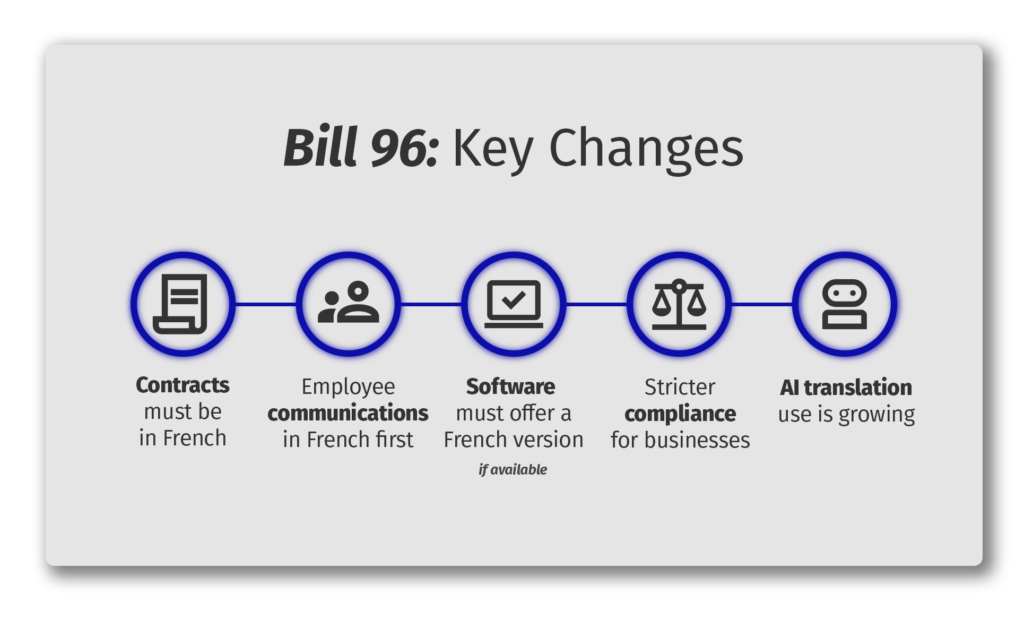 Bill 96: Key Changes

Contracts must be in French

Employee communications in French first

Software must offer a French version
if available

Stricter compliance for businesses

AI translation use is growing